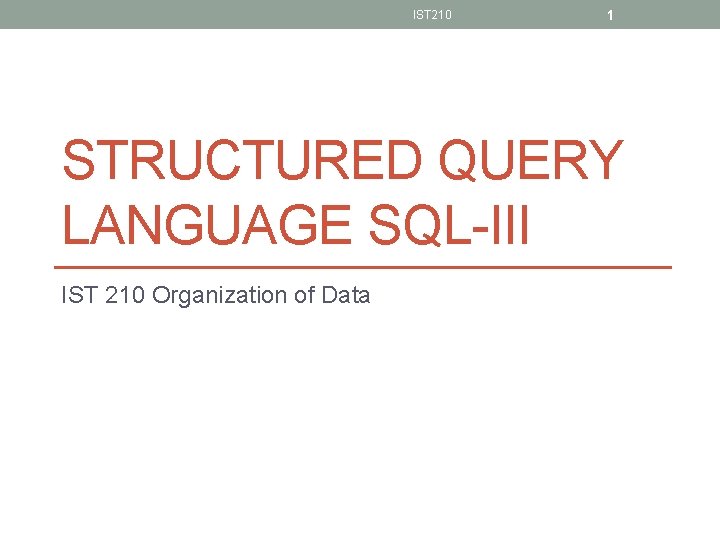 IST210

1

STRUCTURED QUERY LANGUAGE SQL-III

IST 210 Organization of Data